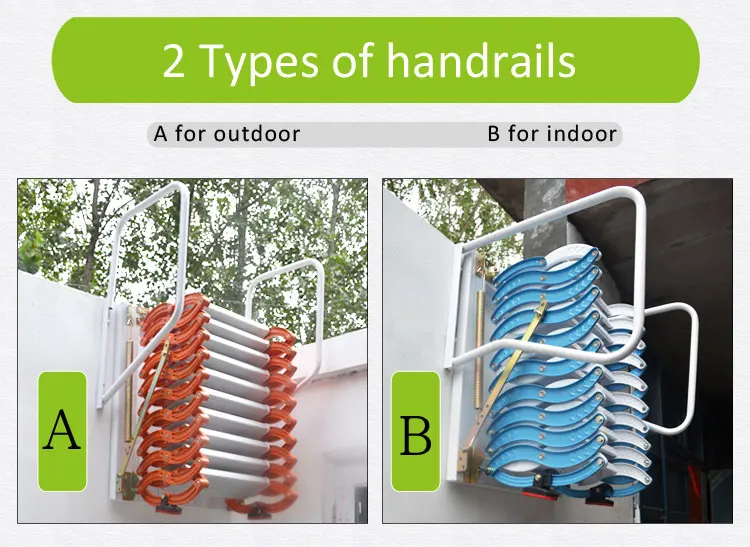 2 Types of handrails

A for outdoor

B for indoor

A

B